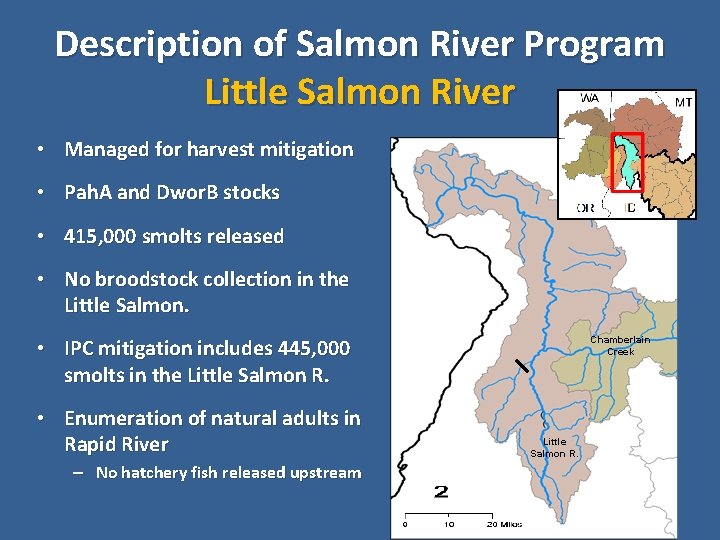 Description of Salmon River Program
Little Salmon River

• Managed for harvest mitigation
• PahA and DworB stocks
• 415,000 smolts released
• No broodstock collection in the Little Salmon.
• IPC mitigation includes 445,000 smolts in the Little Salmon R.
• Enumeration of natural adults in Rapid River
– No hatchery fish released upstream

WA
MT
OR
ID
Chamberlain Creek
Little Salmon R.
2
0 10 20 Miles